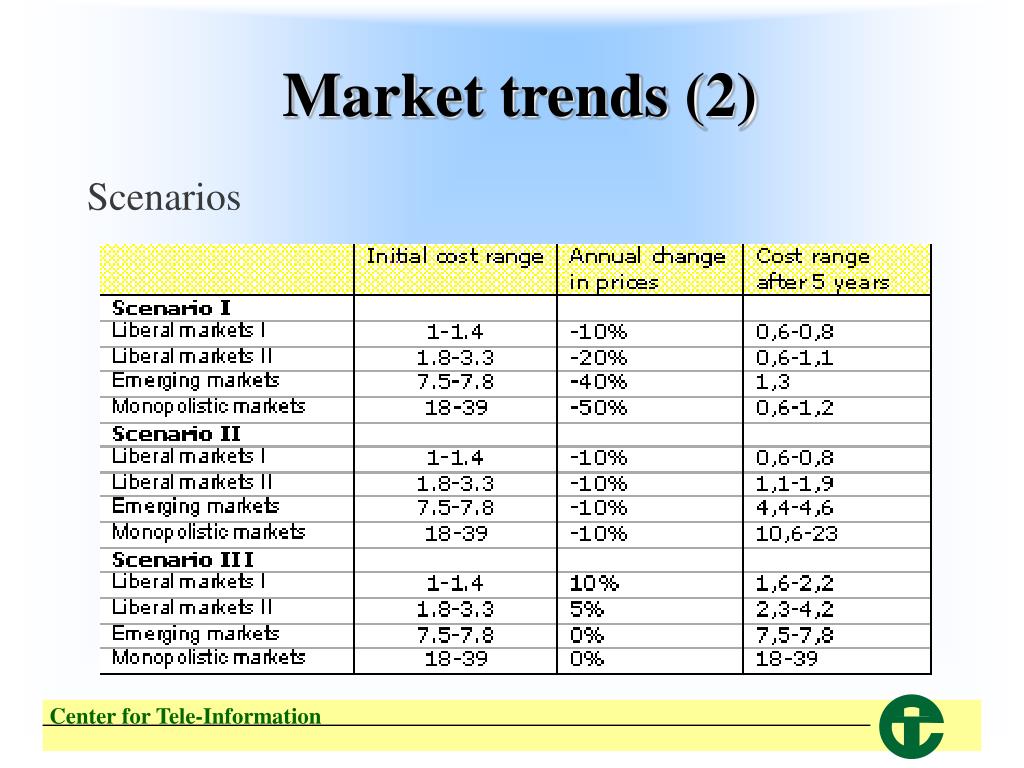 Market trends (2)

Scenarios

| | Initial cost range | Annual change in prices | Cost range after 5 years |
|---|---|---|---|
| Scenario I | | | |
| Liberal markets I | 1-1.4 | -10% | 0,6-0,8 |
| Liberal markets II | 1.8-3.3 | -20% | 0,6-1,1 |
| Emerging markets | 7.5-7.8 | -40% | 1,3 |
| Monopolistic markets | 18-39 | -50% | 0,6-1,2 |
| Scenario II | | | |
| Liberal markets I | 1-1.4 | -10% | 0,6-0,8 |
| Liberal markets II | 1.8-3.3 | -10% | 1,1-1,9 |
| Emerging markets | 7.5-7.8 | -10% | 4,4-4,6 |
| Monopolistic markets | 18-39 | -10% | 10,6-23 |
| Scenario III | | | |
| Liberal markets I | 1-1.4 | 10% | 1,6-2,2 |
| Liberal markets II | 1.8-3.3 | 5% | 2,3-4,2 |
| Emerging markets | 7.5-7.8 | 0% | 7,5-7,8 |
| Monopolistic markets | 18-39 | 0% | 18-39 |

Center for Tele-Information